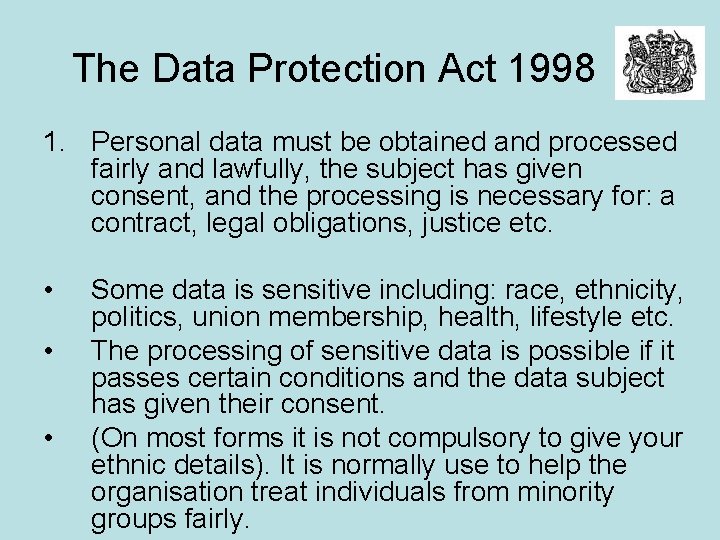 The Data Protection Act 1998

1. Personal data must be obtained and processed fairly and lawfully, the subject has given consent, and the processing is necessary for: a contract, legal obligations, justice etc.

• Some data is sensitive including: race, ethnicity, politics, union membership, health, lifestyle etc.
• The processing of sensitive data is possible if it passes certain conditions and the data subject has given their consent.
• (On most forms it is not compulsory to give your ethnic details). It is normally use to help the organisation treat individuals from minority groups fairly.